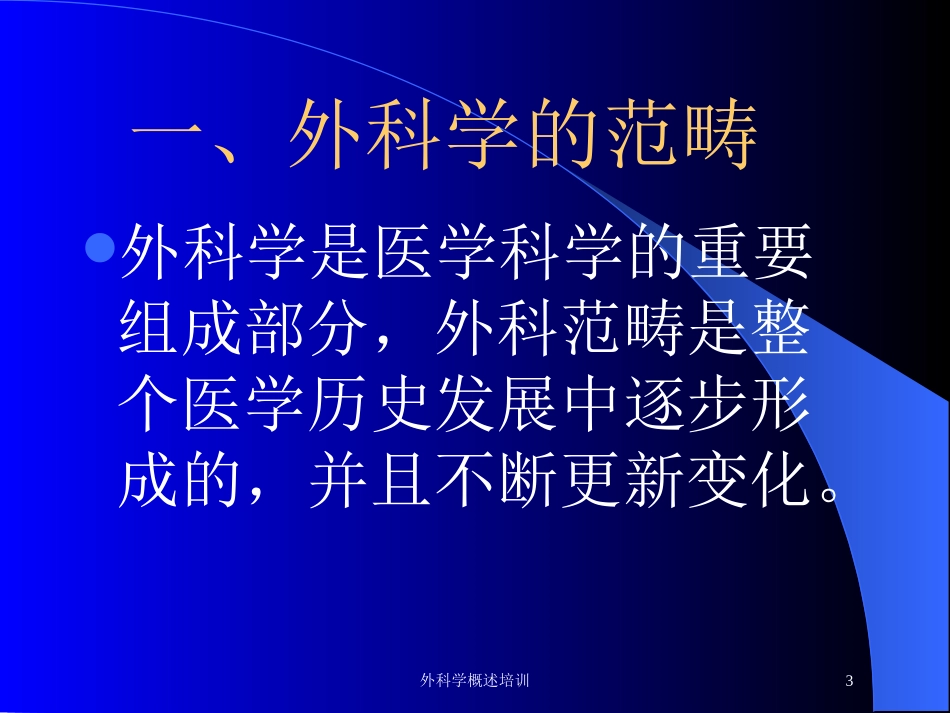 一、外科学的范畴

外科学是医学科学的重要组成部分，外科范畴是整个医学历史发展中逐步形成的，并且不断更新变化。

外科学概述培训

3